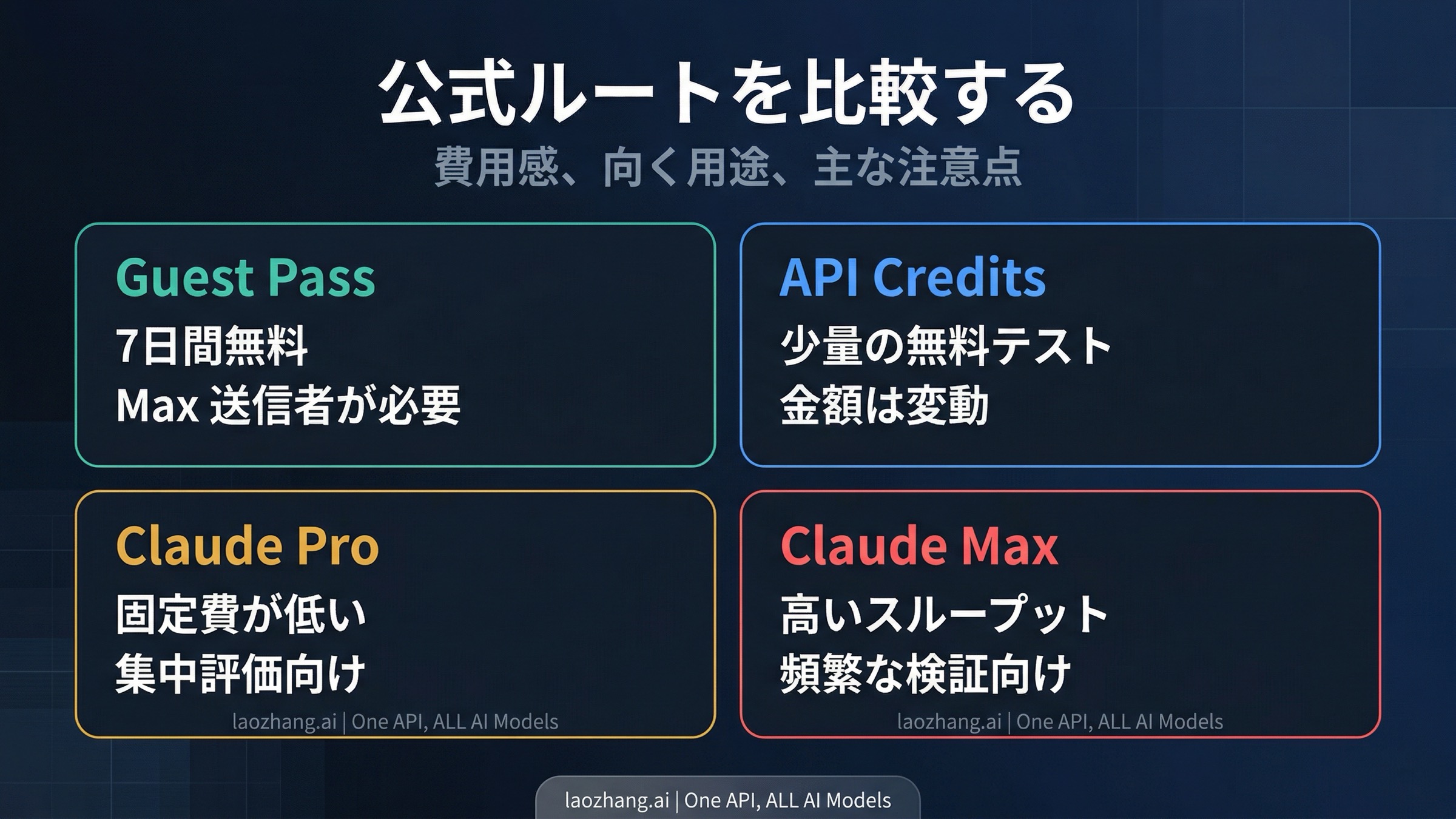 公式ルートを比較する

費用感、向く用途、主な注意点

Guest Pass

7日間無料
Max 送信者が必要

API Credits

少量の無料テスト
金額は変動

Claude Pro

固定費が低い
集中評価向け

laozhang.ai | One API, ALL AI Models

Claude Max

高いスループット
頻繁な検証向け

laozhang.ai | One API, ALL AI Models

laozhang.ai | One API, ALL AI Models